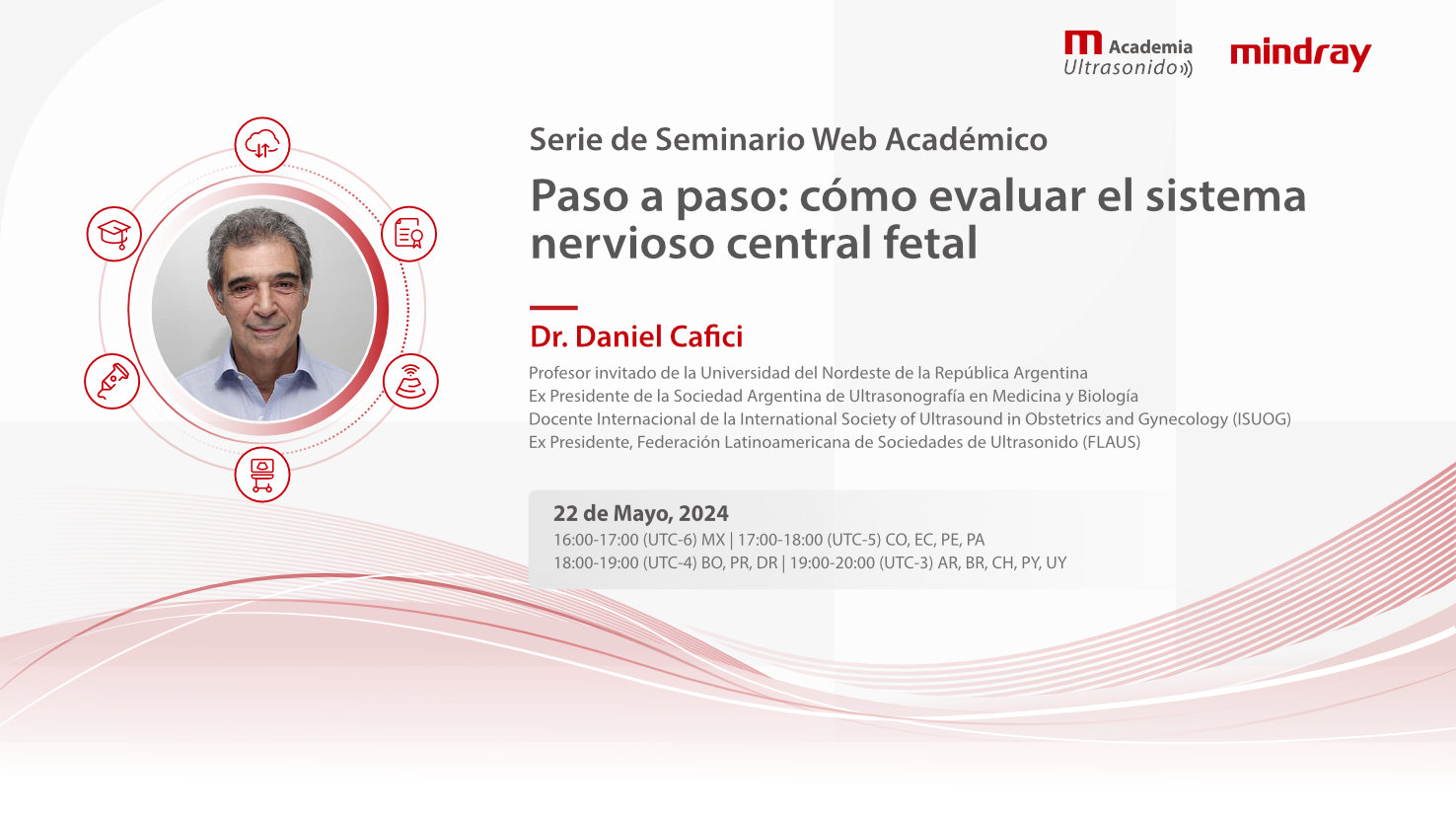 Academia Ultrasonido

mindray

Serie de Seminario Web Académico

Paso a paso: cómo evaluar el sistema nervioso central fetal

Dr. Daniel Cafici

Profesor invitado de la Universidad del Nordeste de la República Argentina
Ex Presidente de la Sociedad Argentina de Ultrasonografía en Medicina y Biología
Docente Internacional de la International Society of Ultrasound in Obstetrics and Gynecology (ISUOG)
Ex Presidente, Federación Latinoamericana de Sociedades de Ultrasonido (FLAUS)

22 de Mayo, 2024
16:00-17:00 (UTC-6) MX | 17:00-18:00 (UTC-5) CO, EC, PE, PA
18:00-19:00 (UTC-4) BO, PR, DR | 19:00-20:00 (UTC-3) AR, BR, CH, PY, UY